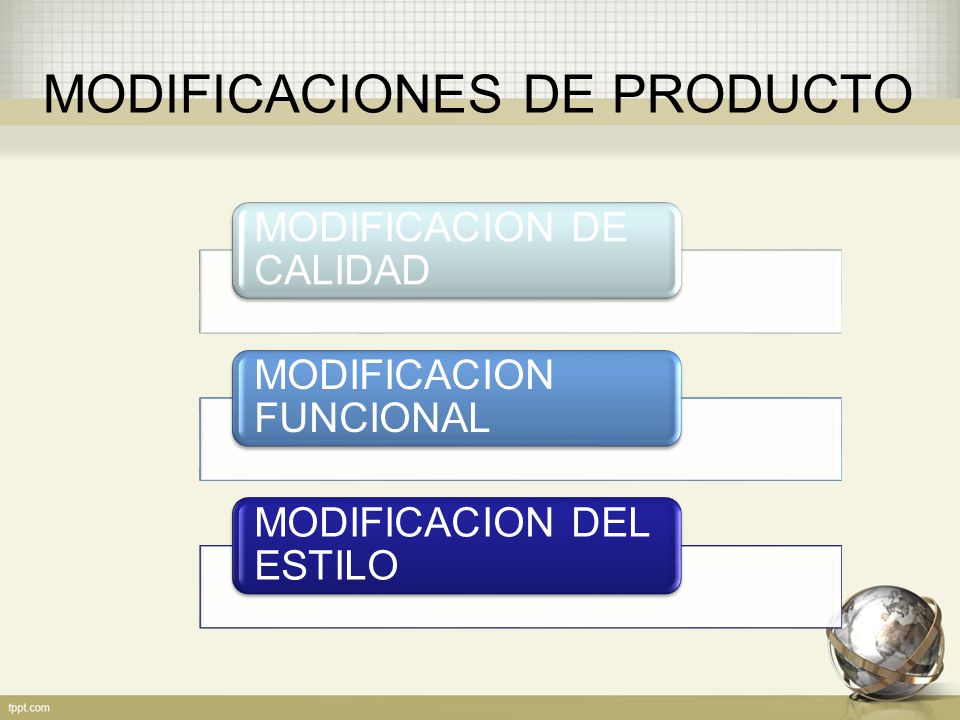 MODIFICACIONES DE PRODUCTO

MODIFICACION DE CALIDAD

MODIFICACION FUNCIONAL

MODIFICACION DEL ESTILO

fppt.com